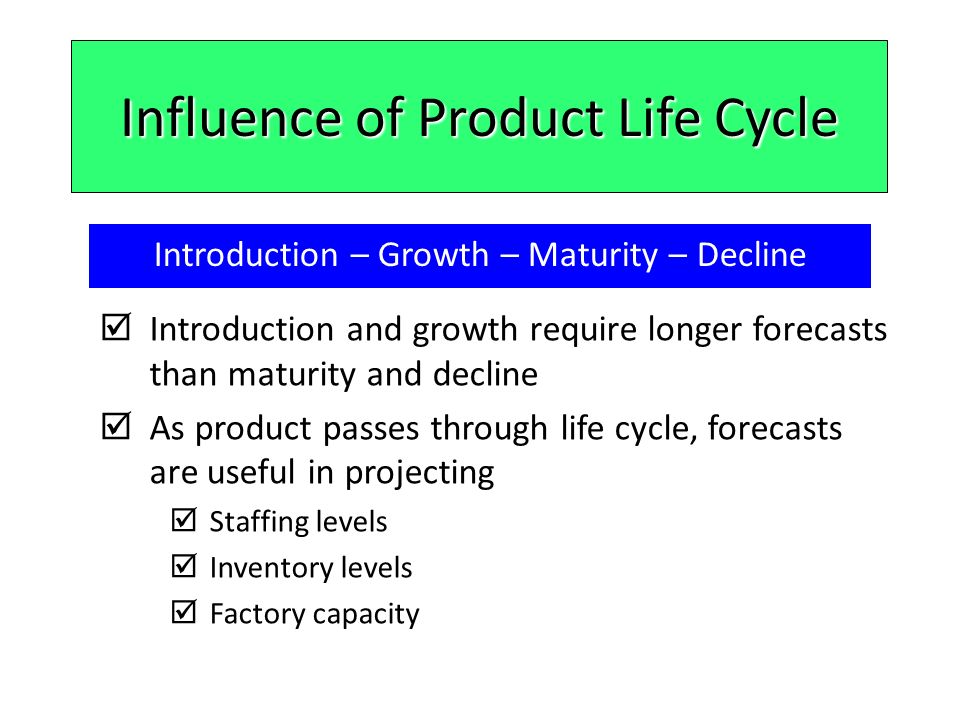 Influence of Product Life Cycle

Introduction – Growth – Maturity – Decline

☑ Introduction and growth require longer forecasts than maturity and decline

☑ As product passes through life cycle, forecasts are useful in projecting

☑ Staffing levels

☑ Inventory levels

☑ Factory capacity